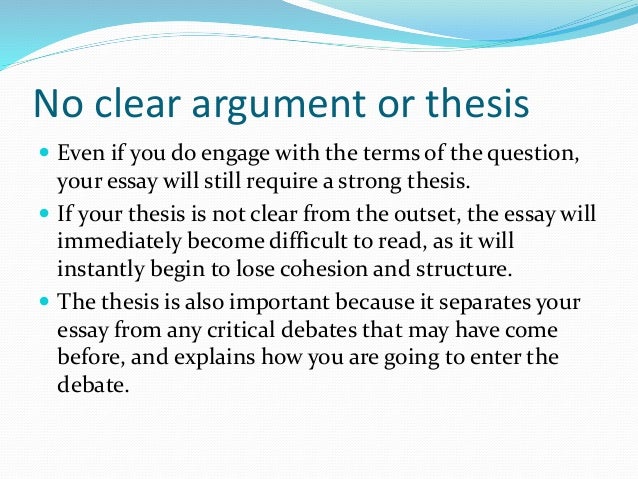 No clear argument or thesis

- Even if you do engage with the terms of the question, your essay will still require a strong thesis.
- If your thesis is not clear from the outset, the essay will immediately become difficult to read, as it will instantly begin to lose cohesion and structure.
- The thesis is also important because it separates your essay from any critical debates that may have come before, and explains how you are going to enter the debate.